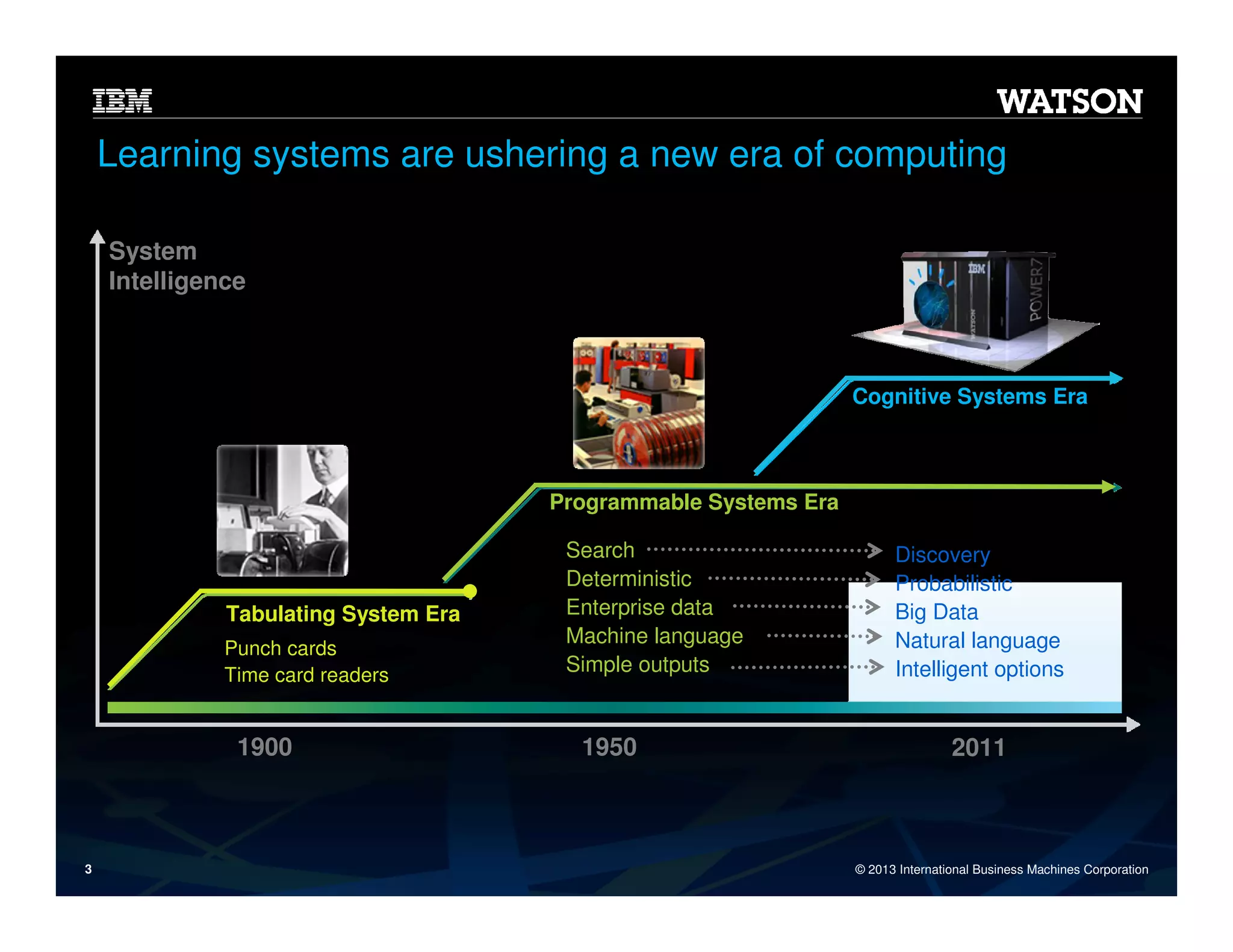 IBM

WATSON

Learning systems are ushering a new era of computing

System Intelligence

IBM

POWER7

WATSON

Cognitive Systems Era

Programmable Systems Era

Search
Deterministic
Enterprise data
Machine language
Simple outputs

Discovery
Probabilistic
Big Data
Natural language
Intelligent options

Tabulating System Era

Punch cards
Time card readers

1900

1950

2011

3

© 2013 International Business Machines Corporation